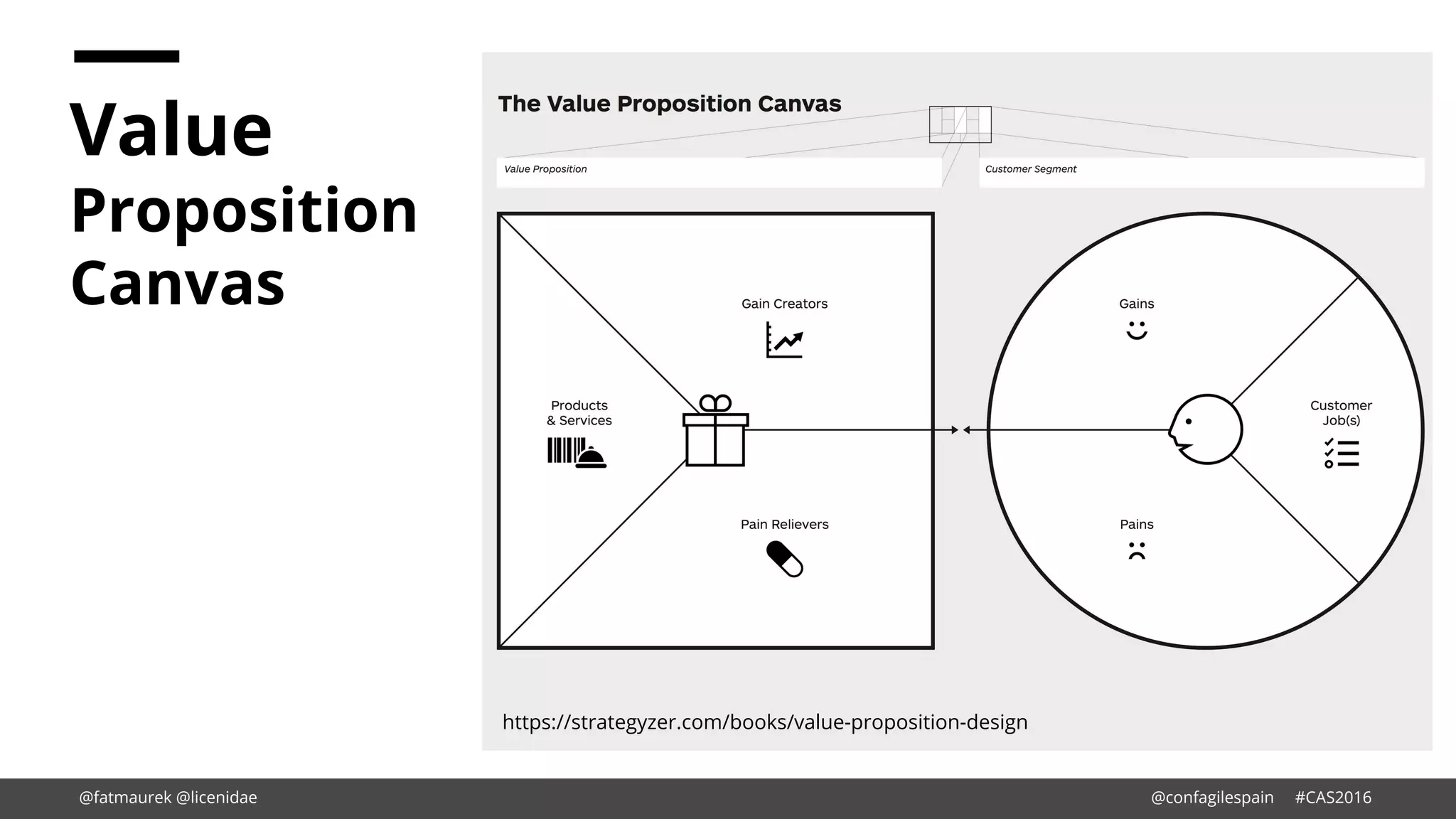 Value Proposition Canvas

The Value Proposition Canvas

Value Proposition

Customer Segment

Gain Creators

Products & Services

Pain Relievers

Gains

Customer Job(s)

Pains

https://strategyzer.com/books/value-proposition-design

@fatmaurek @licenidae

@confagilespain #CAS2016